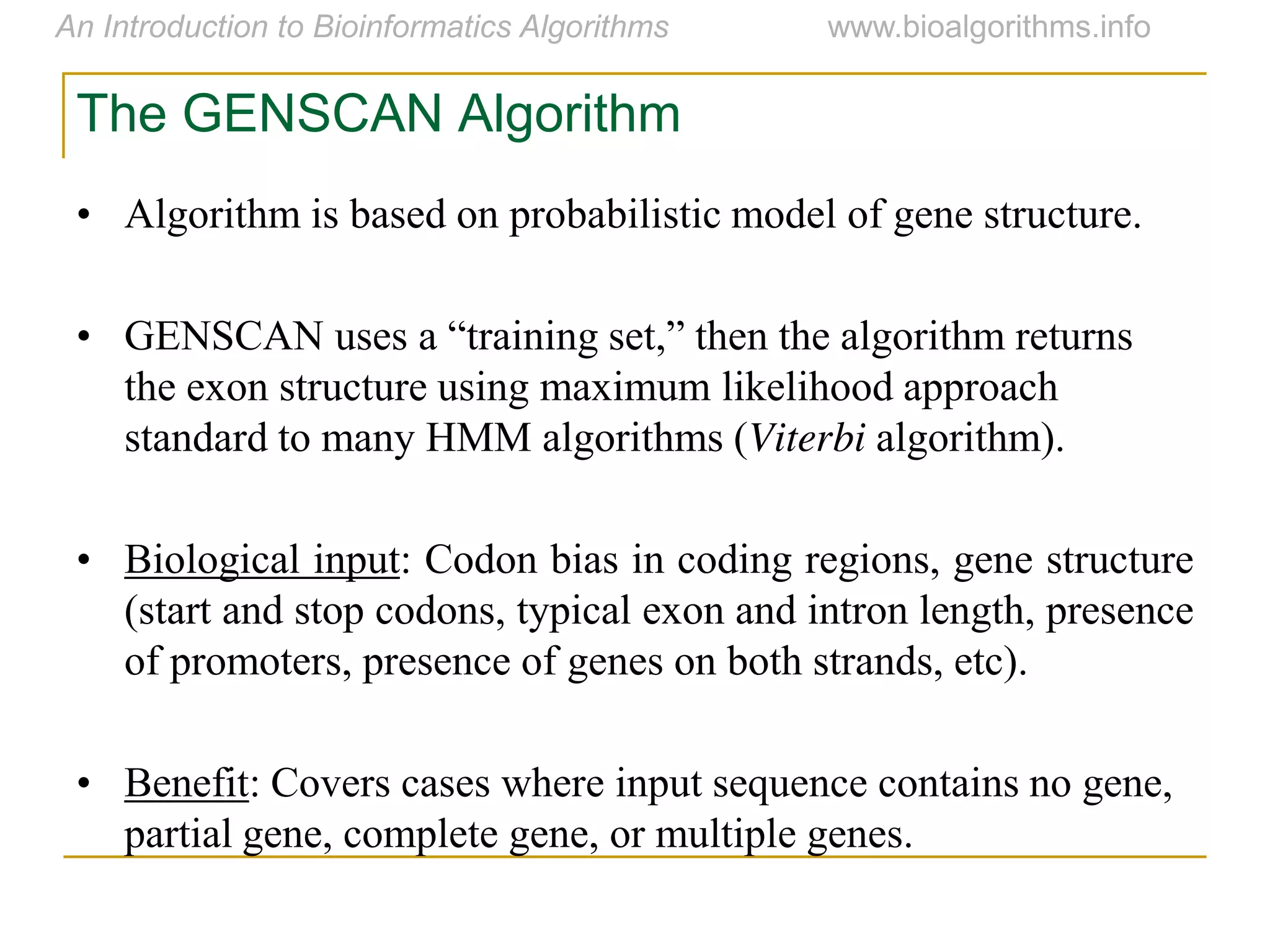 An Introduction to Bioinformatics Algorithms www.bioalgorithms.info

The GENSCAN Algorithm

• Algorithm is based on probabilistic model of gene structure.

• GENSCAN uses a “training set,” then the algorithm returns the exon structure using maximum likelihood approach standard to many HMM algorithms (Viterbi algorithm).

• Biological input: Codon bias in coding regions, gene structure (start and stop codons, typical exon and intron length, presence of promoters, presence of genes on both strands, etc).

• Benefit: Covers cases where input sequence contains no gene, partial gene, complete gene, or multiple genes.